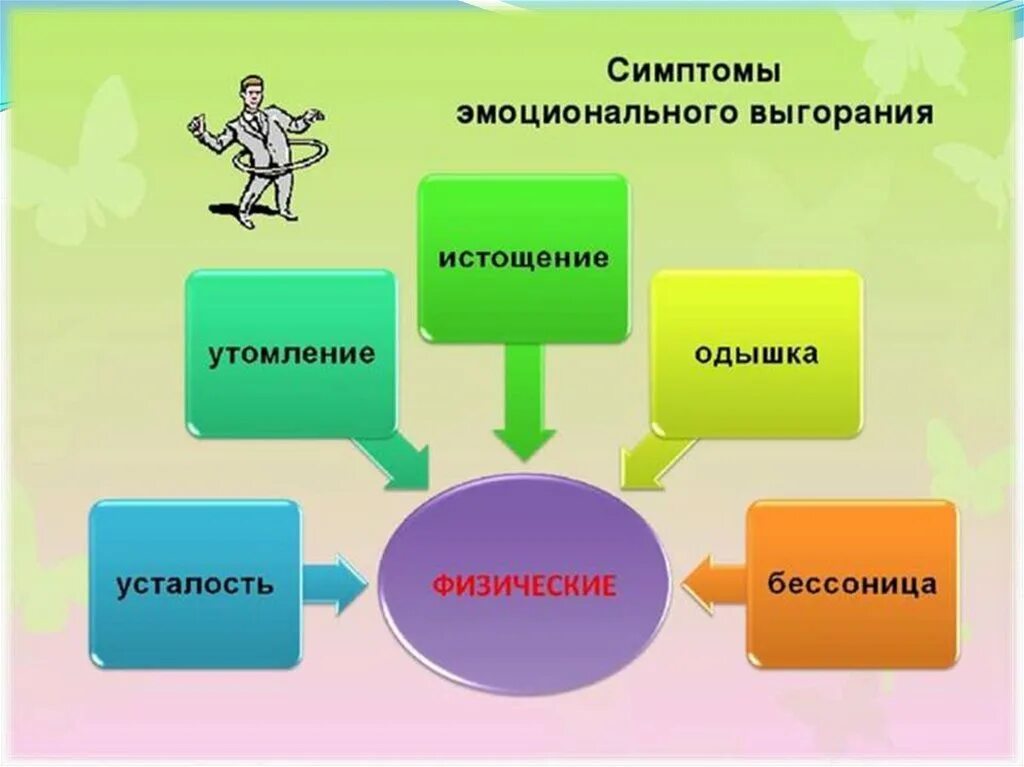 Симптомы эмоционального выгорания

истощение

утомление

одышка

усталость

ФИЗИЧЕСКИЕ

бессоница